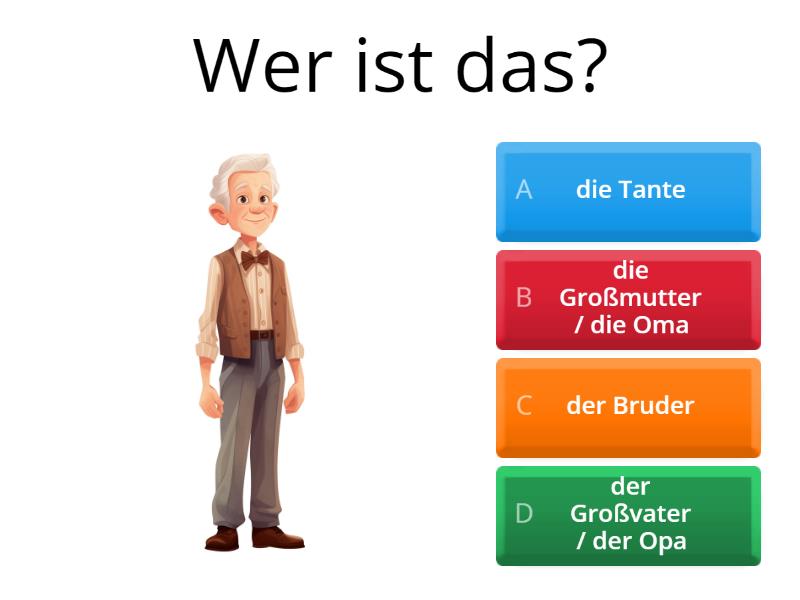 Wer ist das?

A die Tante

B die Großmutter / die Oma

C der Bruder

D der Großvater / der Opa